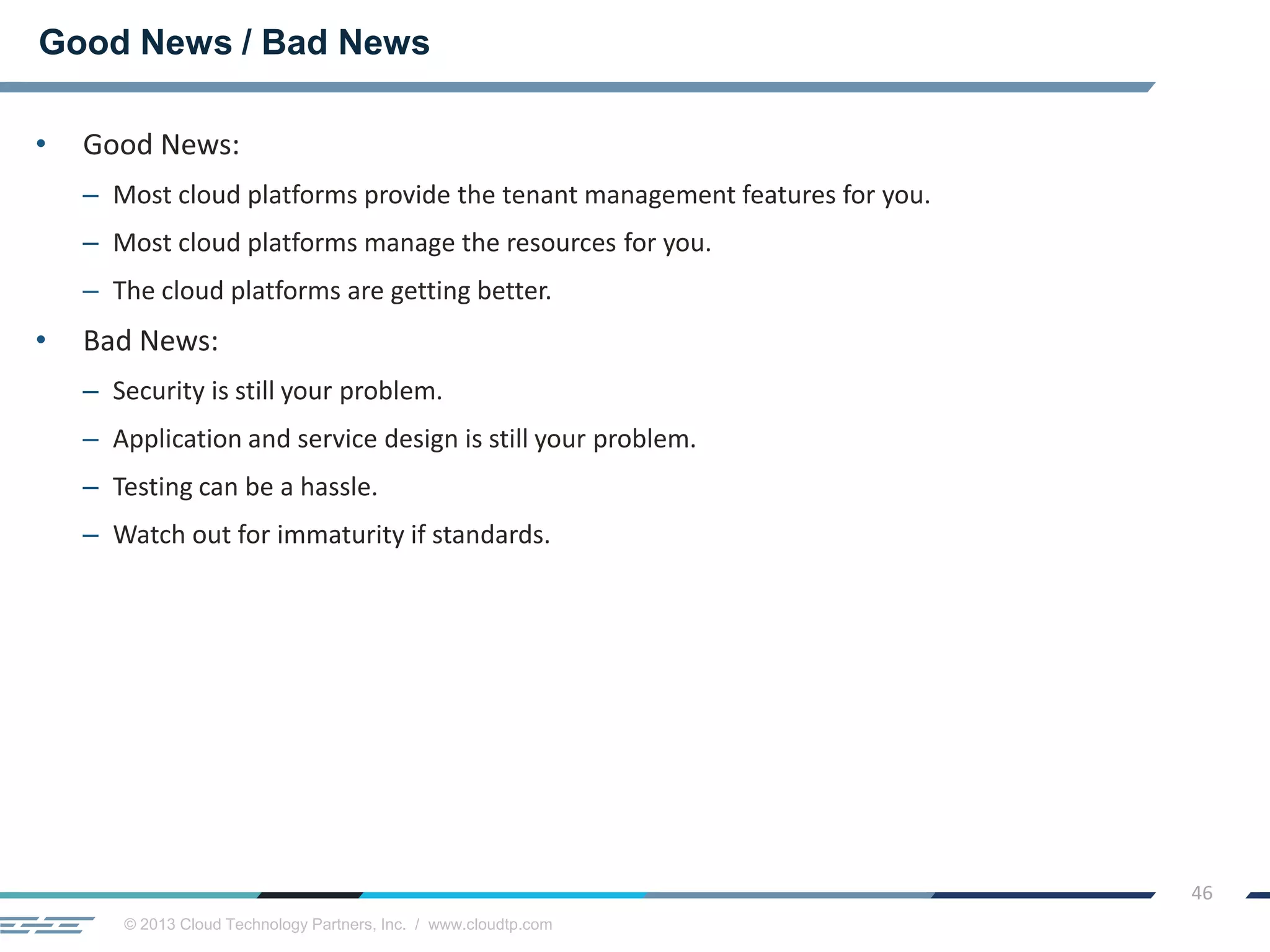 Good News / Bad News

• Good News:

– Most cloud platforms provide the tenant management features for you.

– Most cloud platforms manage the resources for you.

– The cloud platforms are getting better.

• Bad News:

– Security is still your problem.

– Application and service design is still your problem.

– Testing can be a hassle.

– Watch out for immaturity if standards.

46

© 2013 Cloud Technology Partners, Inc. / www.cloudtp.com